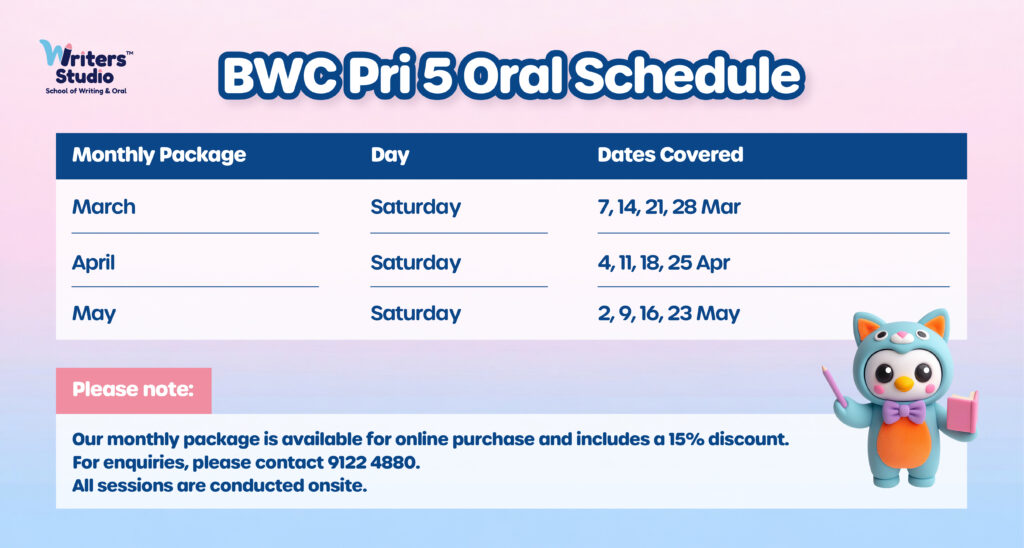 Writers™ Studio
School of Writing & Oral

BWC Pri 5 Oral Schedule

| Monthly Package | Day | Dates Covered |
|---|---|---|
| March | Saturday | 7, 14, 21, 28 Mar |
| April | Saturday | 4, 11, 18, 25 Apr |
| May | Saturday | 2, 9, 16, 23 May |

Please note:

Our monthly package is available for online purchase and includes a 15% discount.
For enquiries, please contact 9122 4880.
All sessions are conducted onsite.